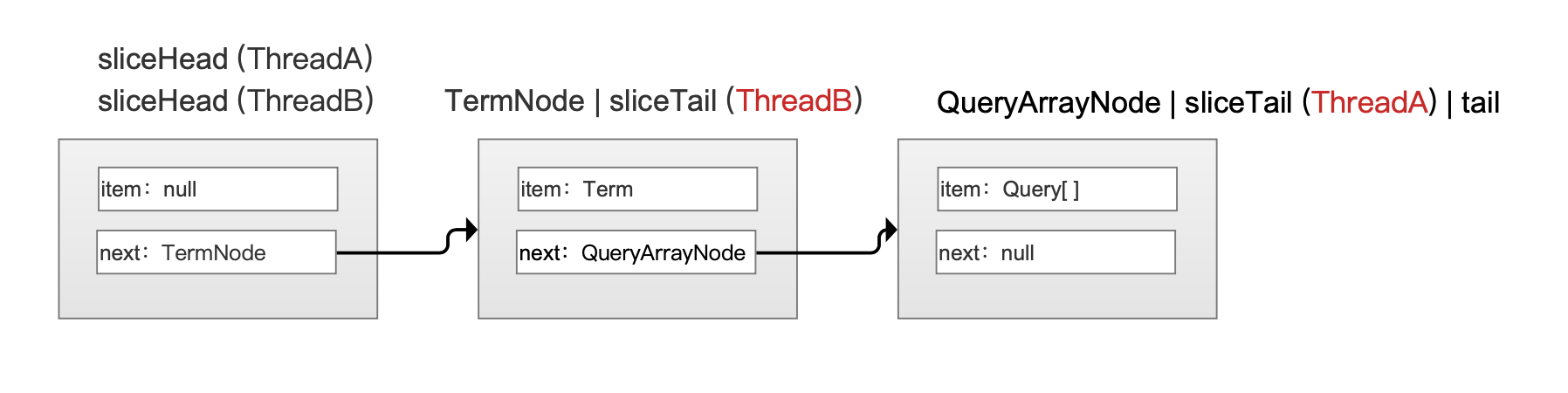 sliceHead (ThreadA)
sliceHead (ThreadB)

item： null

next： TermNode

TermNode | sliceTail (ThreadB)

item： Term

next： QueryArrayNode

QueryArrayNode | sliceTail (ThreadA) | tail

item： Query[ ]

next： null